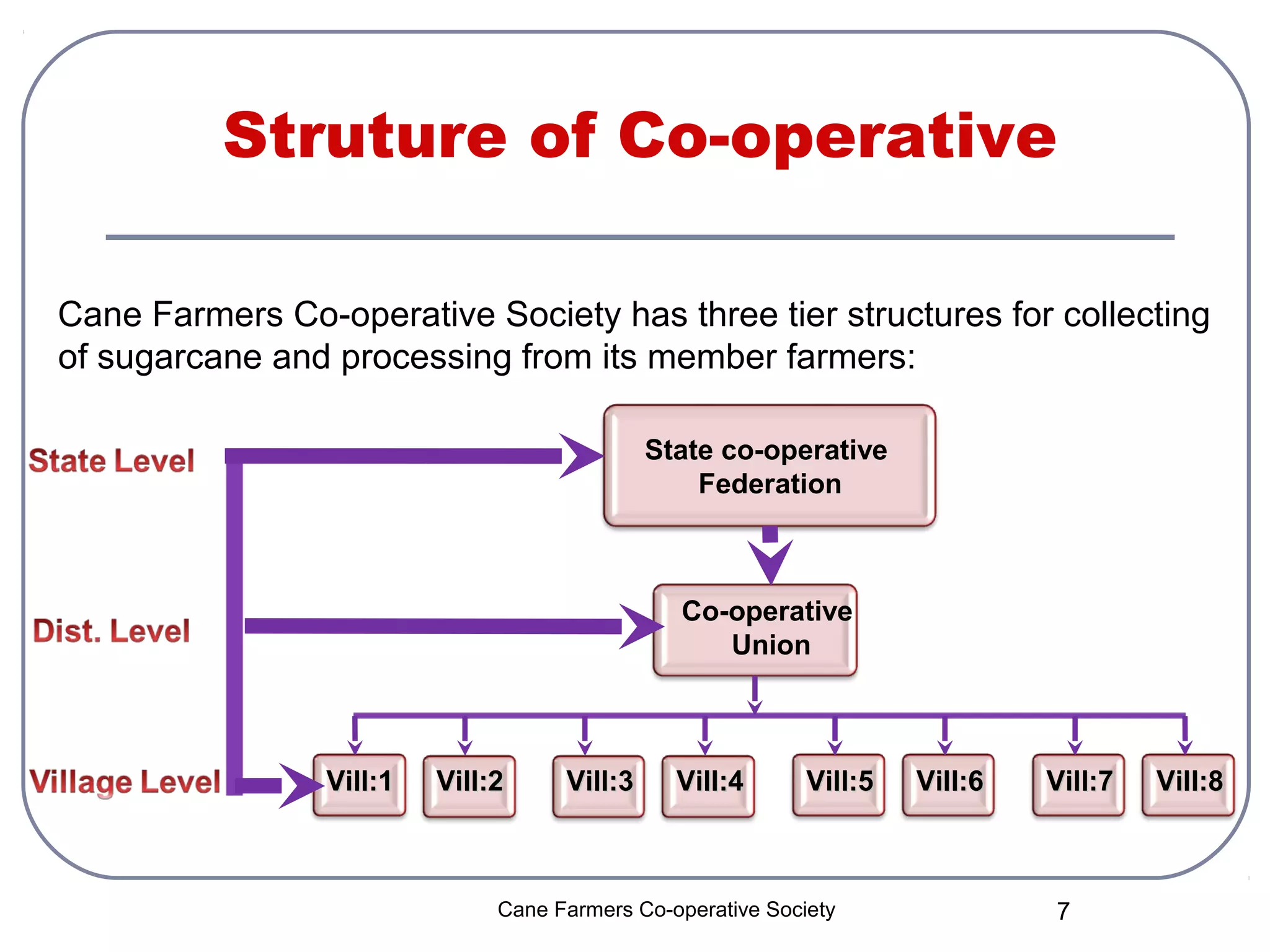 Struture of Co-operative

Cane Farmers Co-operative Society has three tier structures for collecting of sugarcane and processing from its member farmers:

State Level

State co-operative Federation

Dist. Level

Co-operative Union

Village Level

Vill:1 Vill:2 Vill:3 Vill:4 Vill:5 Vill:6 Vill:7 Vill:8

Cane Farmers Co-operative Society

7